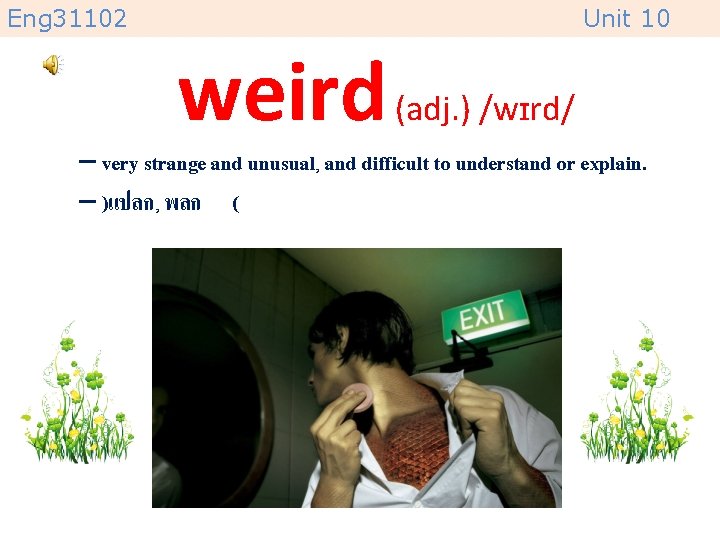 Eng31102

Unit 10

weird (adj.) /wɪrd/

– very strange and unusual, and difficult to understand or explain.

– )แปลก, พลก (

EXIT